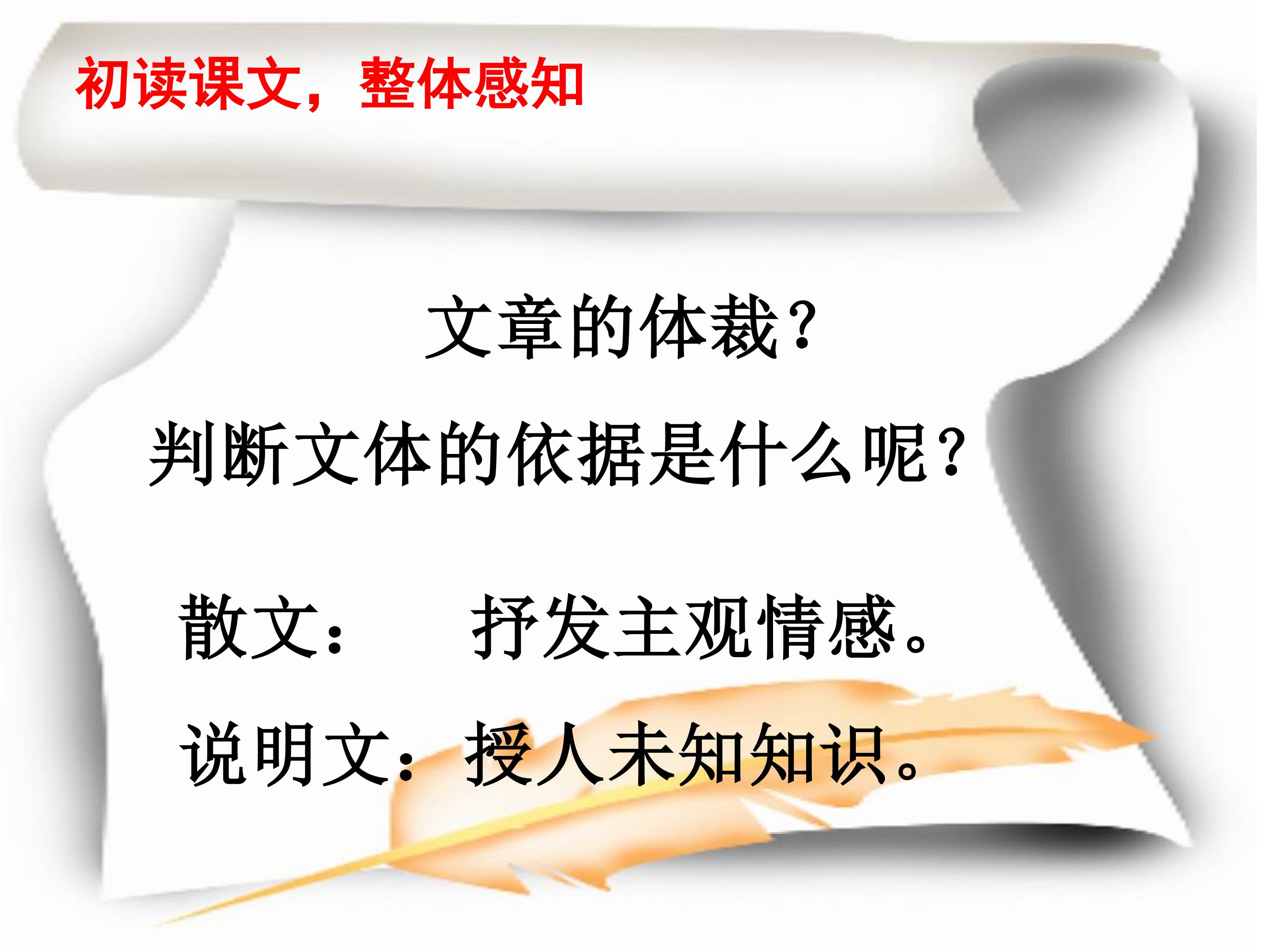 初读课文，整体感知

文章的体裁？

判断文体的依据是什么呢？

散文： 抒发主观情感。

说明文：授人未知知识。